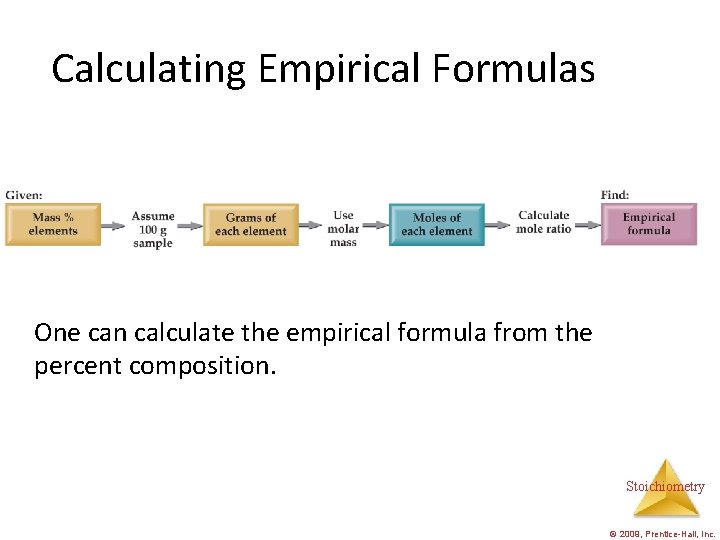 Calculating Empirical Formulas

Given:
Mass % elements
Assume 100 g sample
Grams of each element
Use molar mass
Moles of each element
Calculate mole ratio
Find:
Empirical formula

One can calculate the empirical formula from the percent composition.

Stoichiometry

© 2009, Prentice-Hall, Inc.